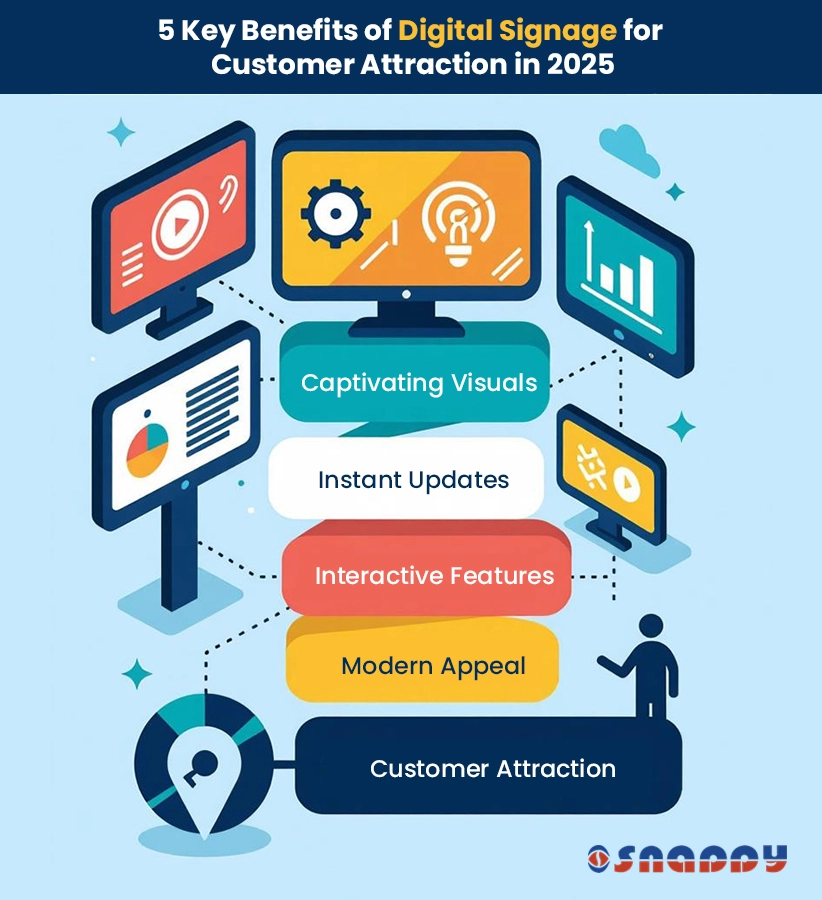 5 Key Benefits of Digital Signage for Customer Attraction in 2025

Captivating Visuals

Instant Updates

Interactive Features

Modern Appeal

Customer Attraction

SNAPPY